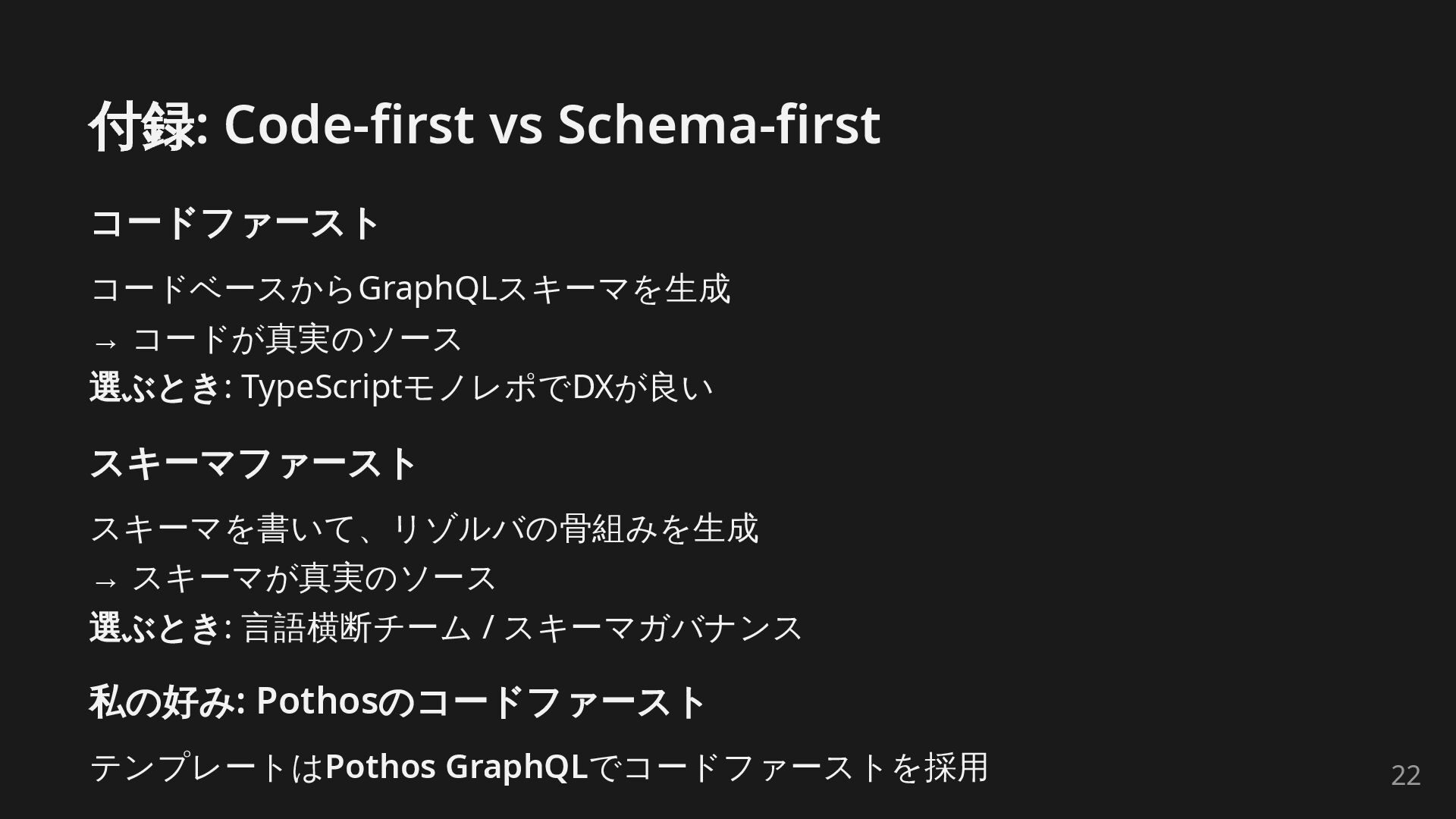 付録: Code-first vs Schema-first

コードファースト

コードベースからGraphQLスキーマを生成
→ コードが真実のソース
選ぶとき: TypeScriptモノレポでDXが良い

スキーマファースト

スキーマを書いて、リゾルバの骨組みを生成
→ スキーマが真実のソース
選ぶとき: 言語横断チーム / スキーマガバナンス

私の好み: Pothosのコードファースト

テンプレートはPothos GraphQLでコードファーストを採用

22